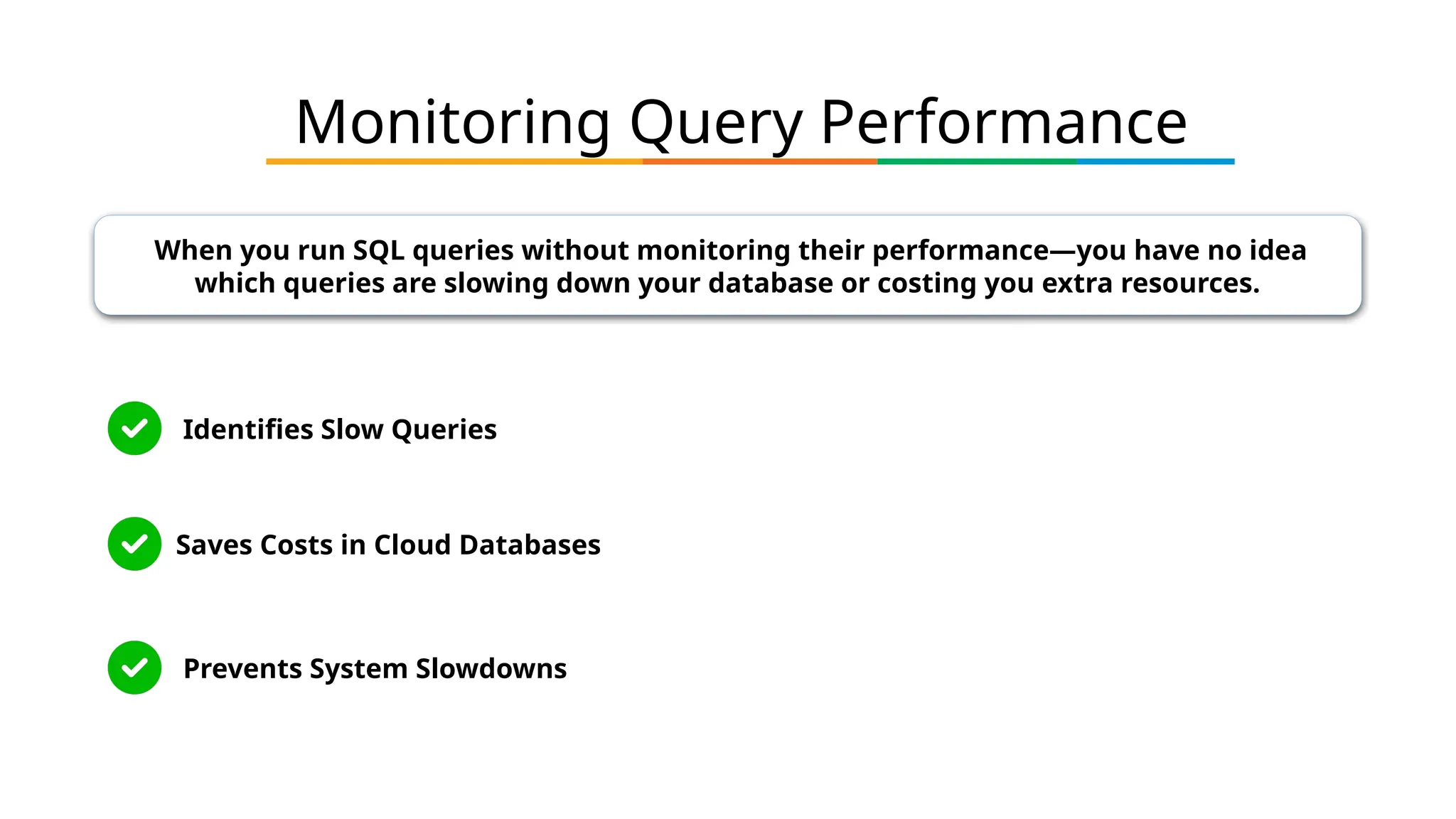 Monitoring Query Performance

When you run SQL queries without monitoring their performance—you have no idea which queries are slowing down your database or costing you extra resources.

Identifies Slow Queries

Saves Costs in Cloud Databases

Prevents System Slowdowns